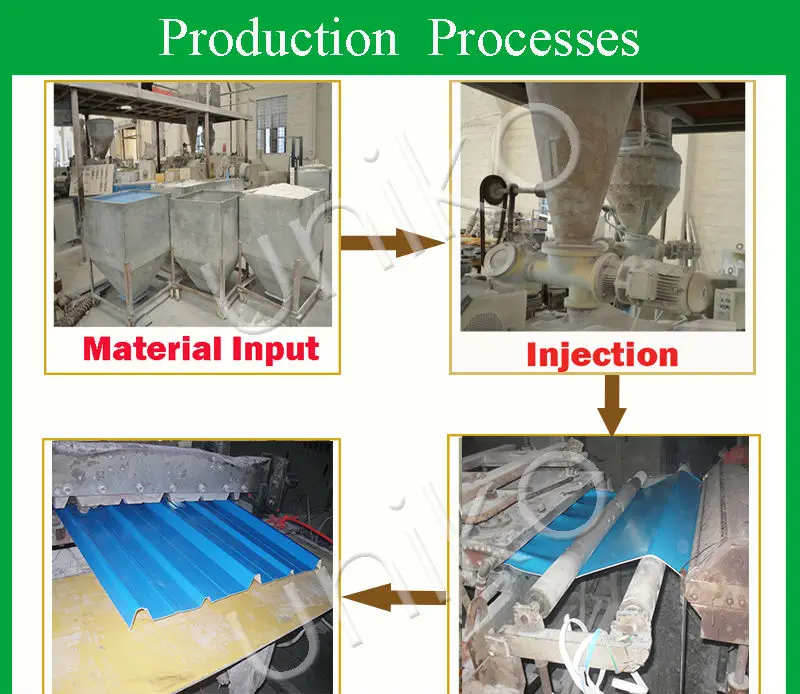 Production Processes

Material Input

Injection

Uniko

Uniko